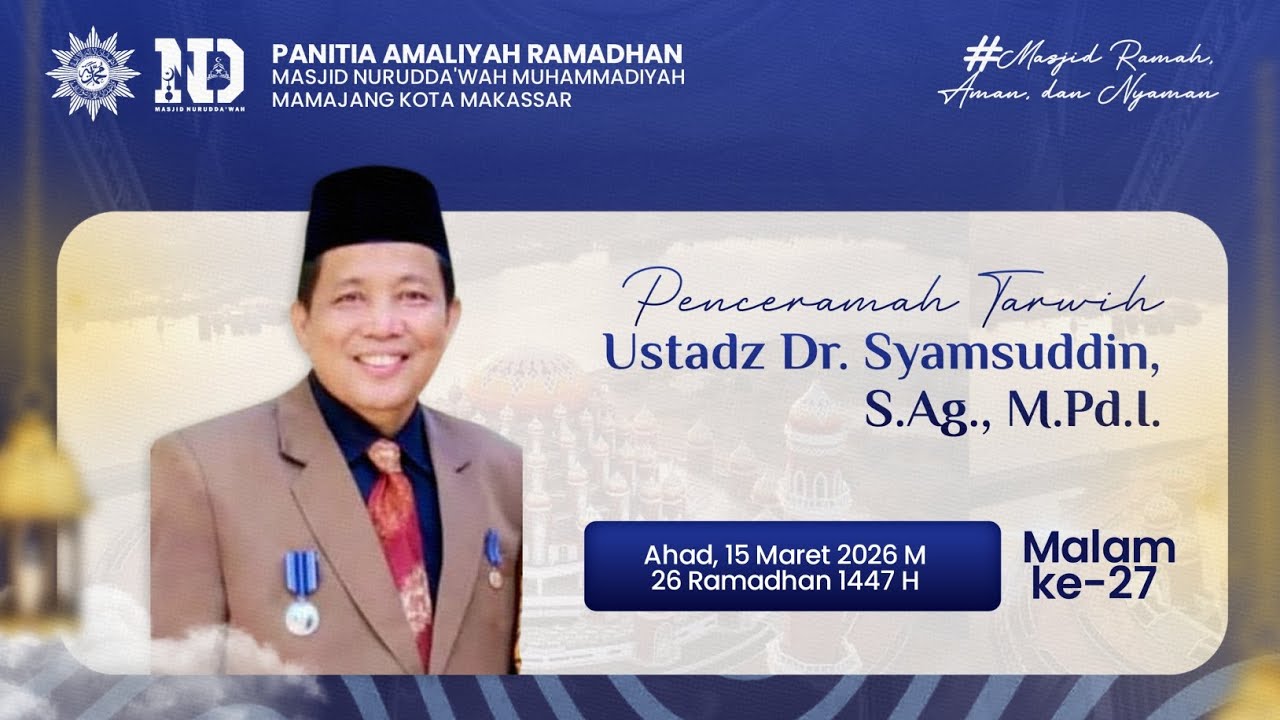 ND
MASJID NURUDDA'WAH

PANITIA AMALIYAH RAMADHAN
MASJID NURUDDA'WAH MUHAMMADIYAH
MAMAJANG KOTA MAKASSAR

#Masjid Ramah, Aman, dan Nyaman

Penceramah Tarwih
Ustadz Dr. Syamsuddin, S.Ag., M.Pd.I.

Ahad, 15 Maret 2026 M
26 Ramadhan 1447 H

Malam ke-27